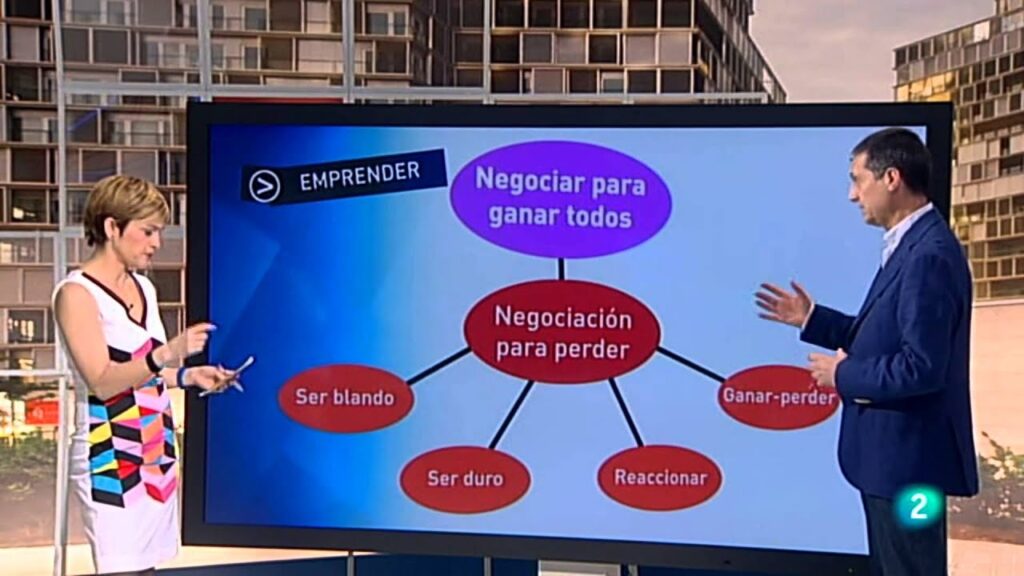 EMPRENDER

Negociar para ganar todos

Negociación para perder

Ser blando

Ser duro

Reaccionar

Ganar-perder

2